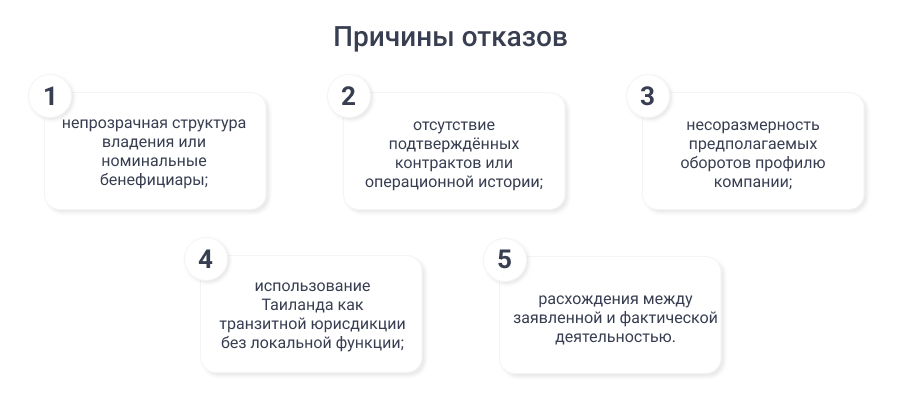 Причины отказов

1
непрозрачная структура владения или номинальные бенефициары;

2
отсутствие подтверждённых контрактов или операционной истории;

3
несоразмерность предполагаемых оборотов профилю компании;

4
использование Таиланда как транзитной юрисдикции без локальной функции;

5
расхождения между заявленной и фактической деятельностью.